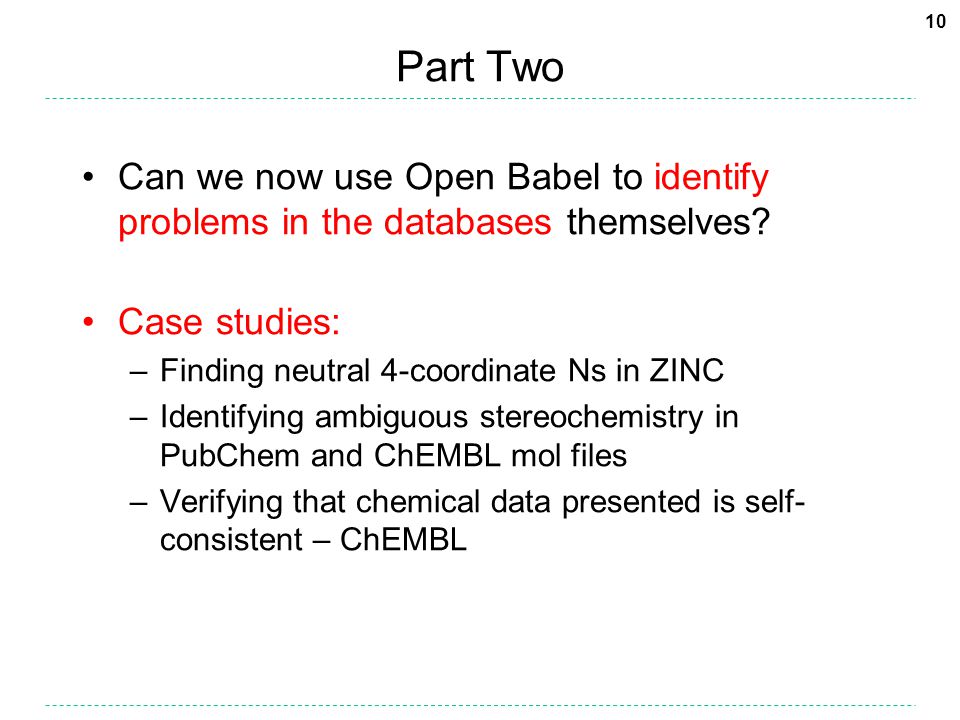 10

Part Two

• Can we now use Open Babel to identify problems in the databases themselves?

• Case studies:
– Finding neutral 4-coordinate Ns in ZINC
– Identifying ambiguous stereochemistry in PubChem and ChEMBL mol files
– Verifying that chemical data presented is self-consistent – ChEMBL